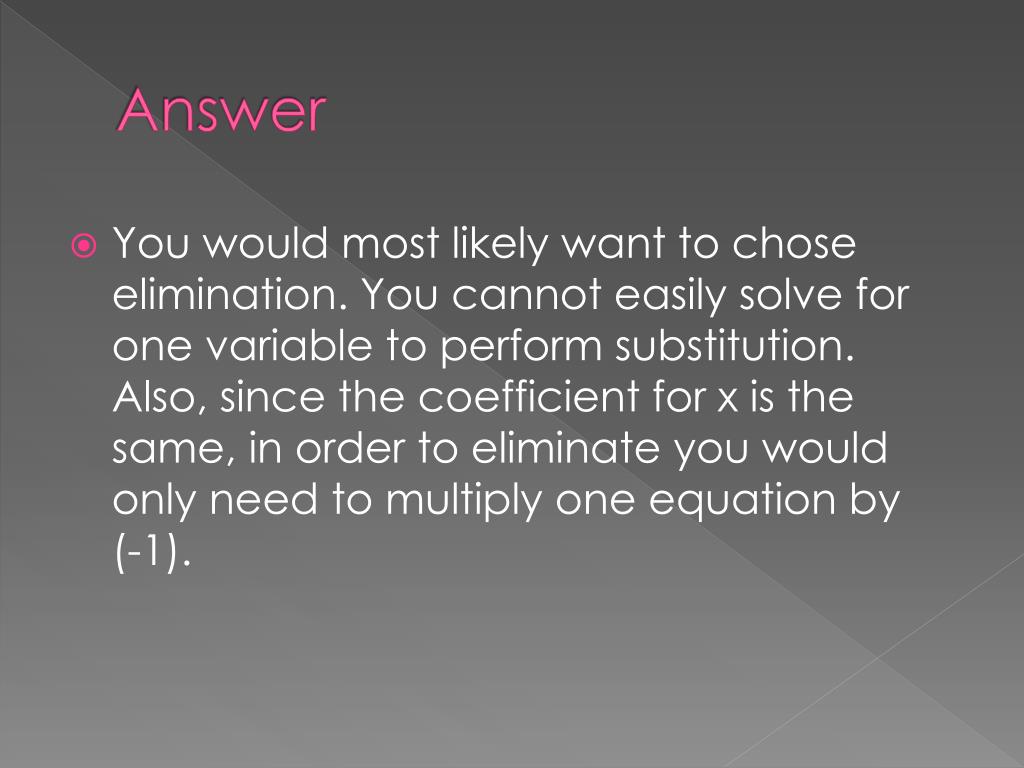 Answer

You would most likely want to chose elimination. You cannot easily solve for one variable to perform substitution. Also, since the coefficient for x is the same, in order to eliminate you would only need to multiply one equation by (-1).